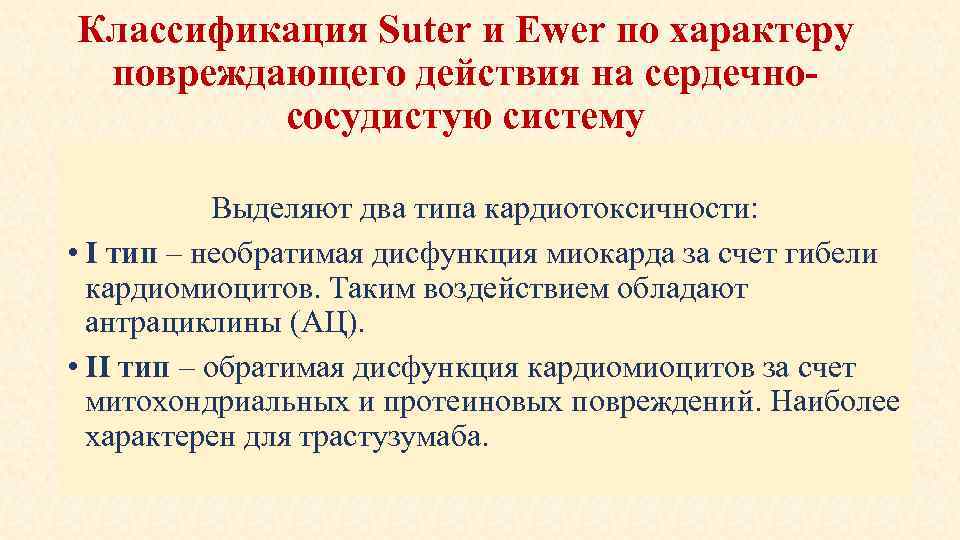 Классификация Suter и Ewer по характеру повреждающего действия на сердечно-сосудистую систему

Выделяют два типа кардиотоксичности:

• I тип – необратимая дисфункция миокарда за счет гибели кардиомиоцитов. Таким воздействием обладают антрациклины (АЦ).

• II тип – обратимая дисфункция кардиомиоцитов за счет митохондриальных и протеиновых повреждений. Наиболее характерен для трастузумаба.